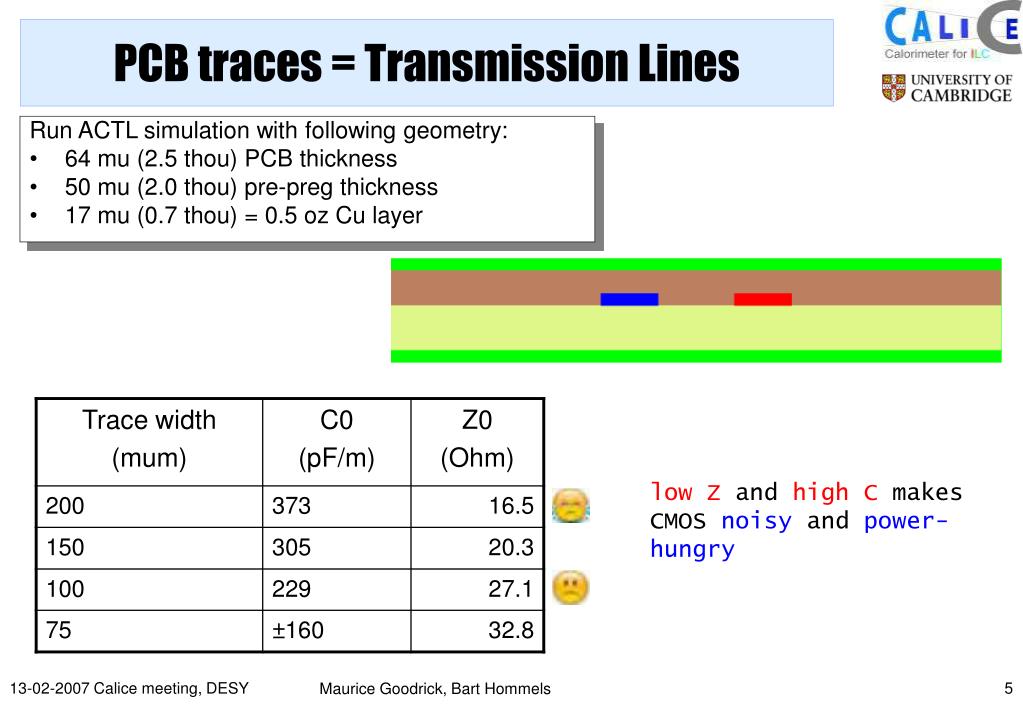 PCB traces = Transmission Lines

CALICE
Calorimeter for ILC

UNIVERSITY OF CAMBRIDGE

Run ACTL simulation with following geometry:
• 64 mu (2.5 thou) PCB thickness
• 50 mu (2.0 thou) pre-preg thickness
• 17 mu (0.7 thou) = 0.5 oz Cu layer

| Trace width (mum) | C0 (pF/m) | Z0 (Ohm) |
|---|---|---|
| 200 | 373 | 16.5 |
| 150 | 305 | 20.3 |
| 100 | 229 | 27.1 |
| 75 | ±160 | 32.8 |

low Z and high C makes CMOS noisy and power-hungry

13-02-2007 Calice meeting, DESY

Maurice Goodrick, Bart Hommels

5